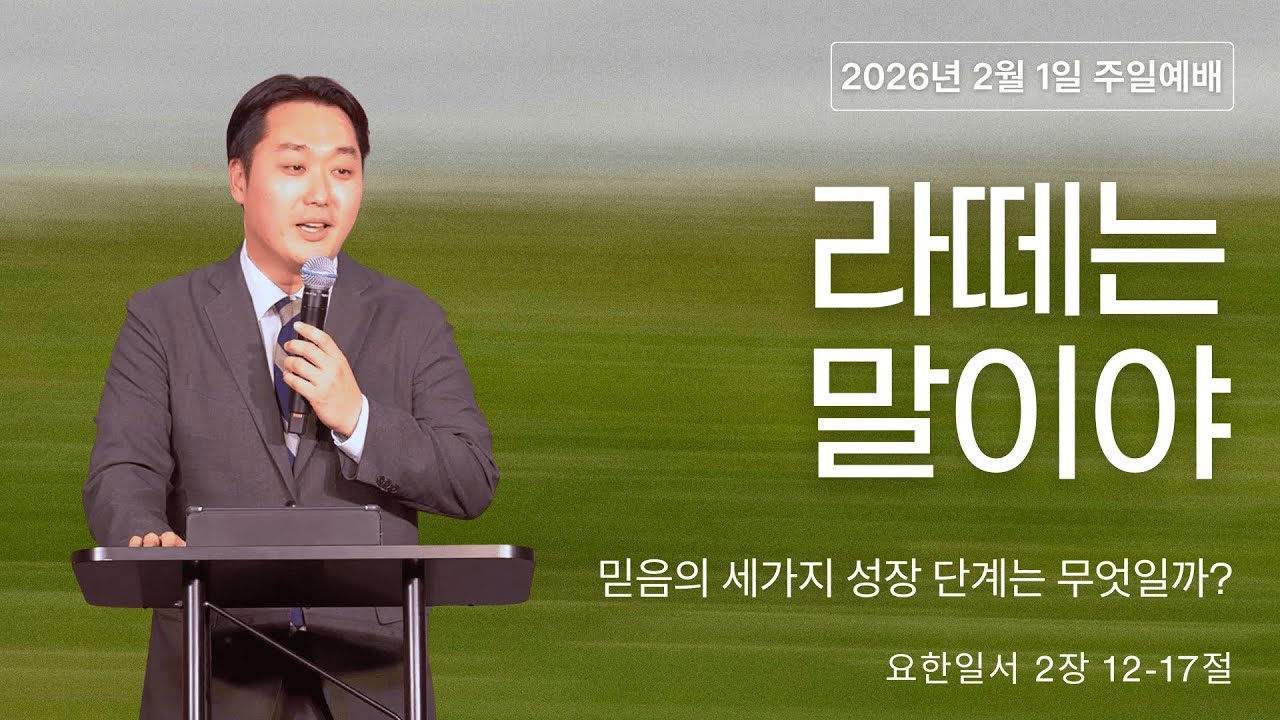 2026년 2월 1일 주일예배

라떼는 말이야

믿음의 세가지 성장 단계는 무엇일까?

요한일서 2장 12-17절